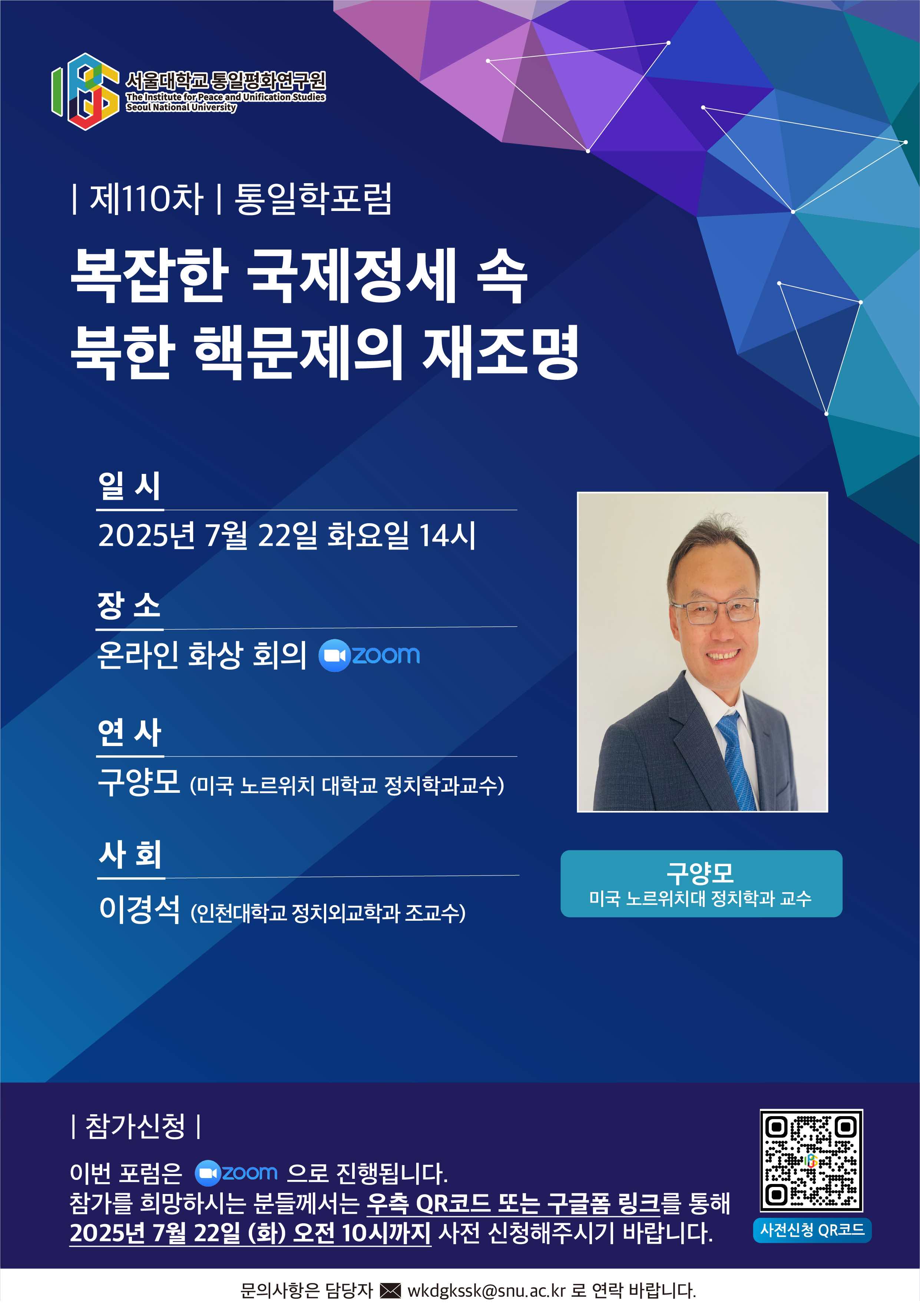 서울대학교 통일평화연구원
The Institute for Peace and Unification Studies
Seoul National University

| 제110차 | 통일학포럼

복잡한 국제정세 속
북한 핵문제의 재조명

일 시
2025년 7월 22일 화요일 14시

장 소
온라인 화상 회의 zoom

연 사
구양모 (미국 노르위치 대학교 정치학과교수)

사 회
이경석 (인천대학교 정치외교학과 조교수)

구양모
미국 노르위치대 정치학과 교수

| 참가신청 |

이번 포럼은 zoom 으로 진행됩니다.
참가를 희망하시는 분들께서는 우측 QR코드 또는 구글폼 링크를 통해 2025년 7월 22일 (화) 오전 10시까지 사전 신청해주시기 바랍니다.

사전신청 QR코드

문의사항은 담당자 wkdgkssk@snu.ac.kr 로 연락 바랍니다.